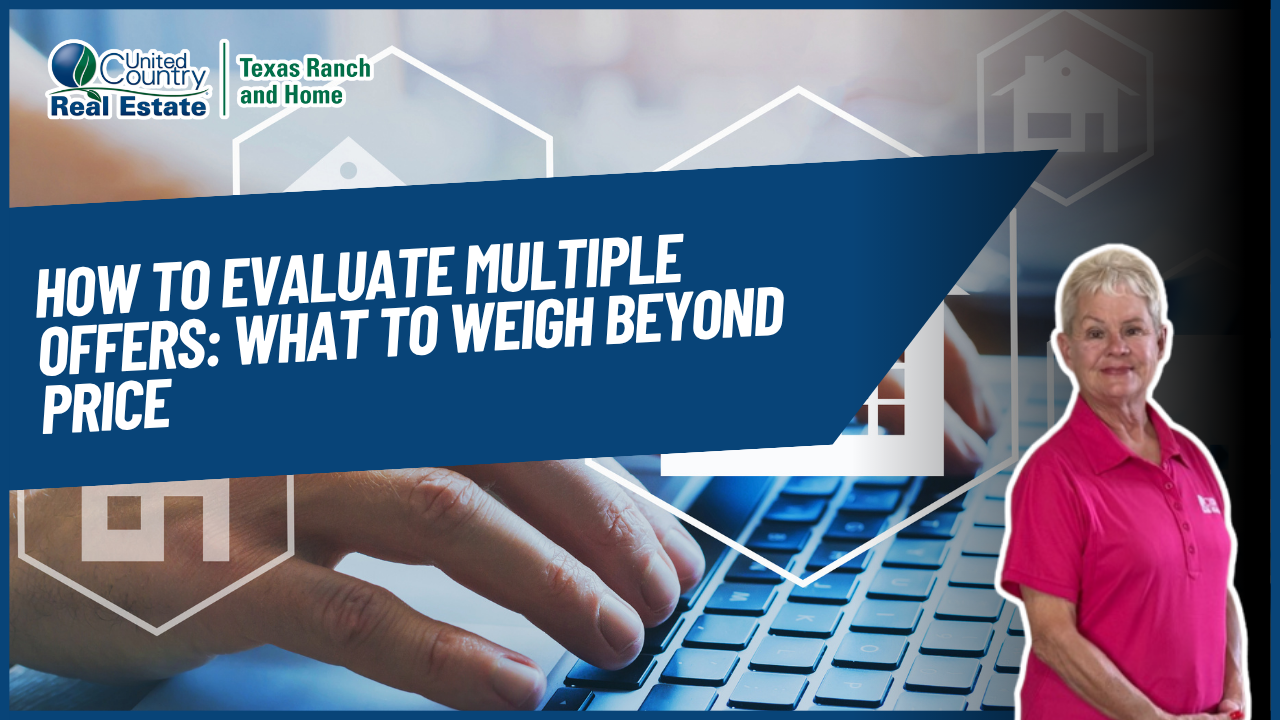 United Country Real Estate

Texas Ranch and Home

HOW TO EVALUATE MULTIPLE OFFERS: WHAT TO WEIGH BEYOND PRICE